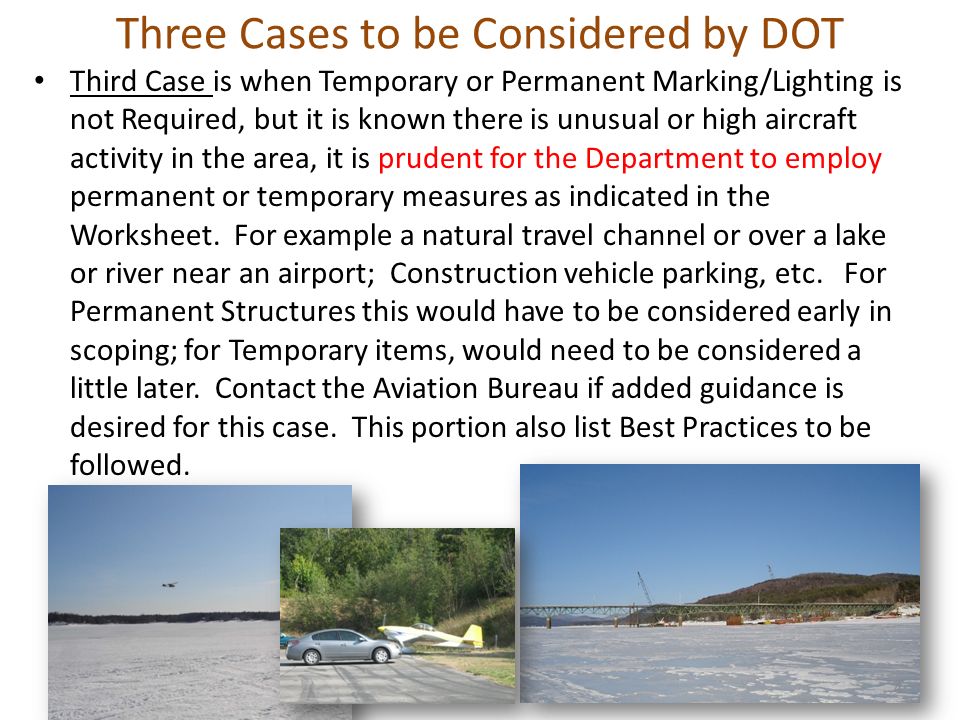 Three Cases to be Considered by DOT

• Third Case is when Temporary or Permanent Marking/Lighting is not Required, but it is known there is unusual or high aircraft activity in the area, it is prudent for the Department to employ permanent or temporary measures as indicated in the Worksheet. For example a natural travel channel or over a lake or river near an airport; Construction vehicle parking, etc. For Permanent Structures this would have to be considered early in scoping; for Temporary items, would need to be considered a little later. Contact the Aviation Bureau if added guidance is desired for this case. This portion also list Best Practices to be followed.